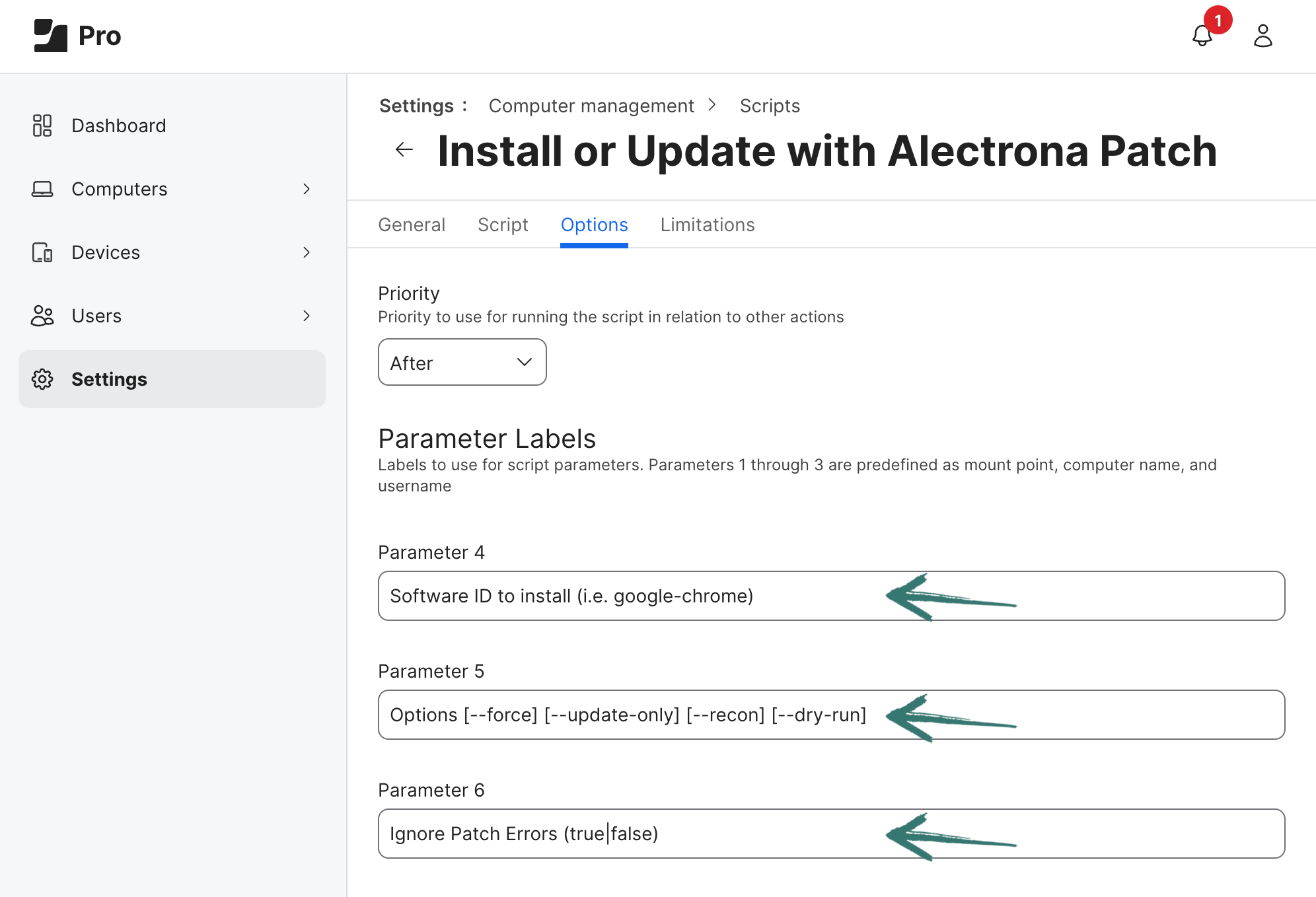 Pro

1

Dashboard

Computers

Devices

Users

Settings

Settings : Computer management > Scripts

Install or Update with Alectrona Patch

General Script Options Limitations

Priority

Priority to use for running the script in relation to other actions

After

Parameter Labels

Labels to use for script parameters. Parameters 1 through 3 are predefined as mount point, computer name, and username

Parameter 4

Software ID to install (i.e. google-chrome)

Parameter 5

Options [--force] [--update-only] [--recon] [--dry-run]

Parameter 6

Ignore Patch Errors (true|false)